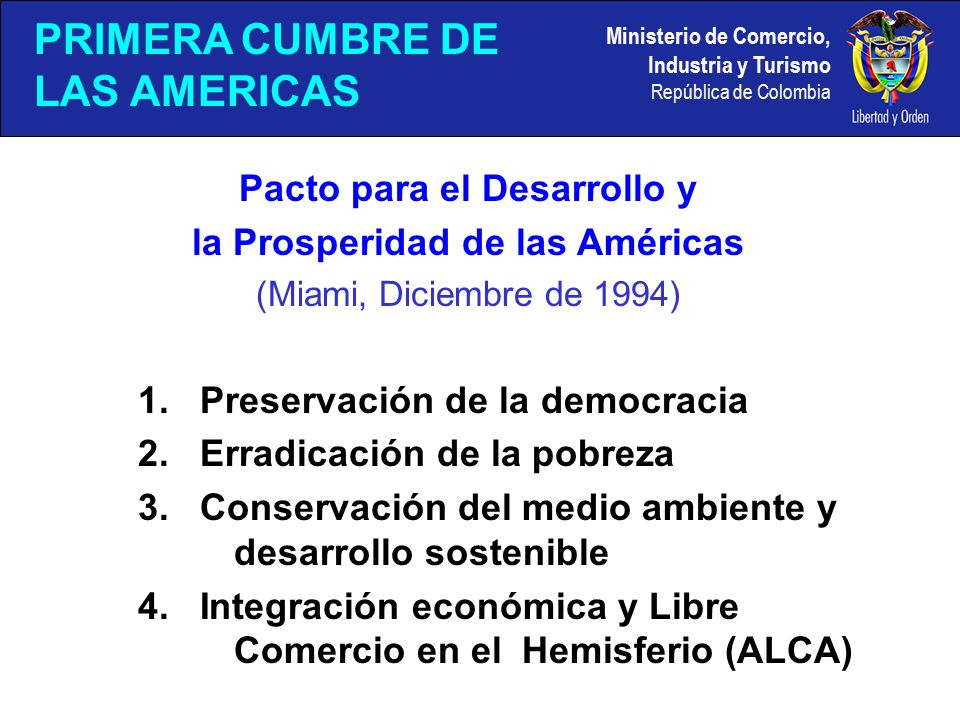 PRIMERA CUMBRE DE LAS AMERICAS

Ministerio de Comercio, Industria y Turismo
República de Colombia

Libertad y Orden

Pacto para el Desarrollo y la Prosperidad de las Américas
(Miami, Diciembre de 1994)

1. Preservación de la democracia
2. Erradicación de la pobreza
3. Conservación del medio ambiente y desarrollo sostenible
4. Integración económica y Libre Comercio en el Hemisferio (ALCA)